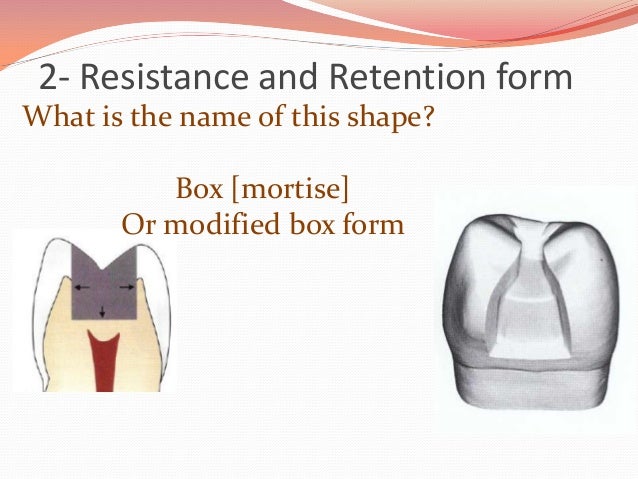 2- Resistance and Retention form

What is the name of this shape?

Box [mortise]
Or modified box form